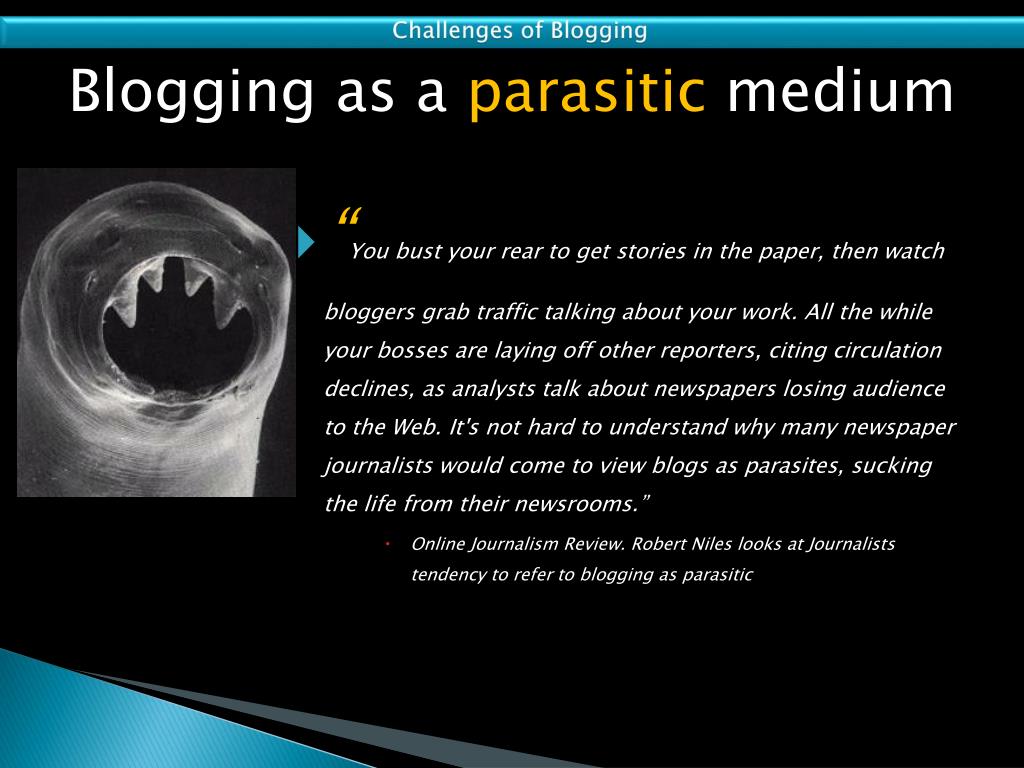 Challenges of Blogging

Blogging as a parasitic medium

“ You bust your rear to get stories in the paper, then watch bloggers grab traffic talking about your work. All the while your bosses are laying off other reporters, citing circulation declines, as analysts talk about newspapers losing audience to the Web. It's not hard to understand why many newspaper journalists would come to view blogs as parasites, sucking the life from their newsrooms.”

Online Journalism Review. Robert Niles looks at Journalists tendency to refer to blogging as parasitic